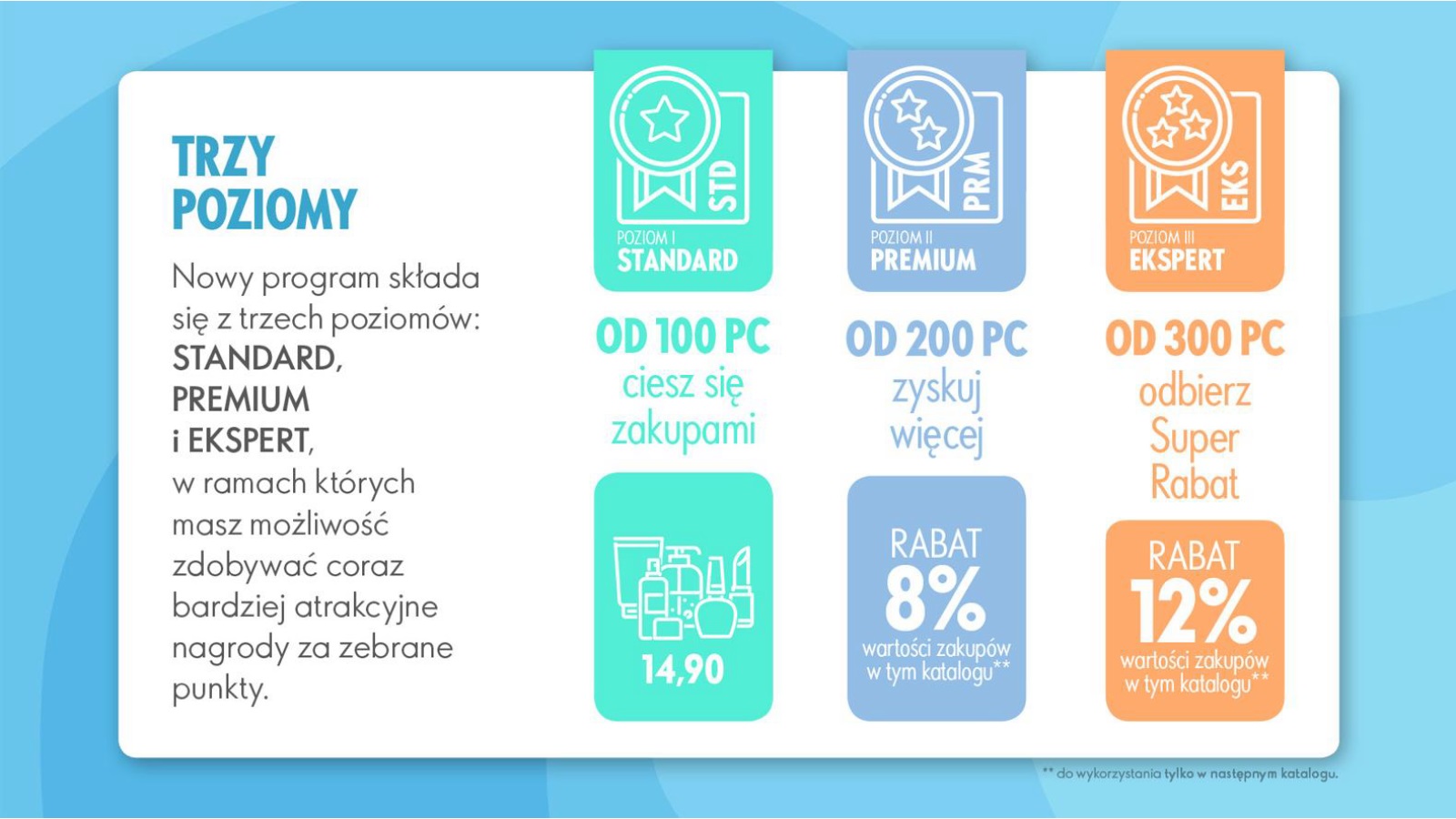 TRZY POZIOMY

Nowy program składa się z trzech poziomów: STANDARD, PREMIUM i EKSPERT, w ramach których masz możliwość zdobywać coraz bardziej atrakcyjne nagrody za zebrane punkty.

STD
POZIOM I
STANDARD

OD 100 PC
ciesz się zakupami

14,90

PRM
POZIOM II
PREMIUM

OD 200 PC
zyskuj więcej

RABAT
8%
wartości zakupów w tym katalogu**

EKS
POZIOM III
EKSPERT

OD 300 PC
odbierz Super Rabat

RABAT
12%
wartości zakupów w tym katalogu**

** do wykorzystania tylko w następnym katalogu.